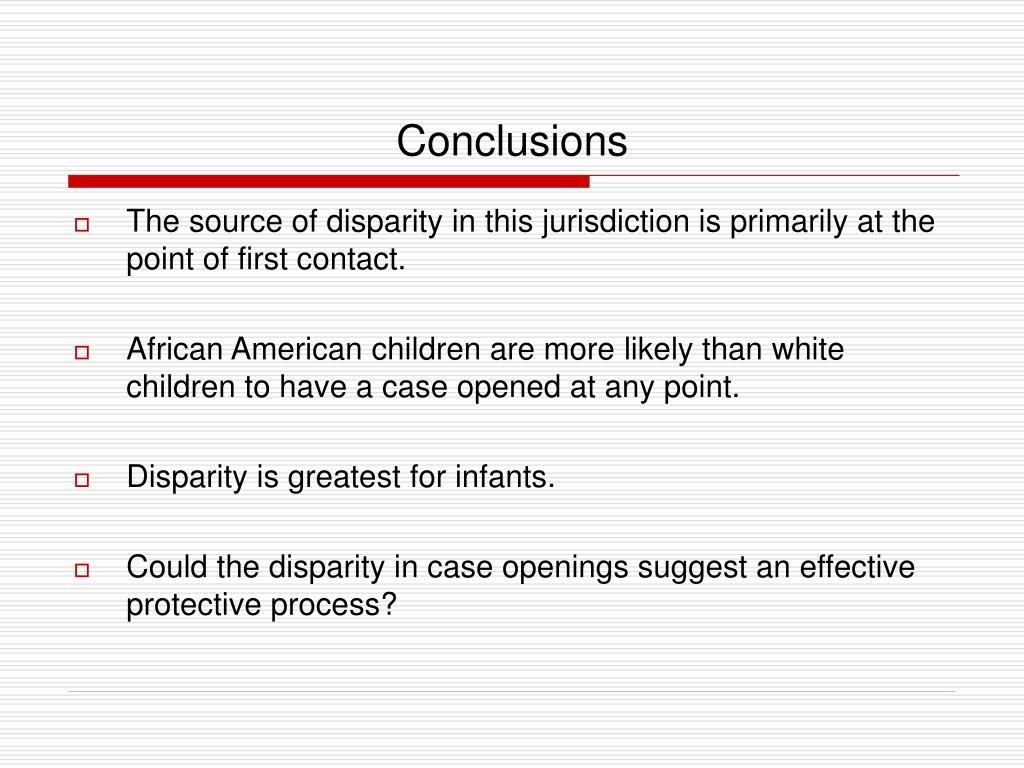 Conclusions

The source of disparity in this jurisdiction is primarily at the point of first contact.

African American children are more likely than white children to have a case opened at any point.

Disparity is greatest for infants.

Could the disparity in case openings suggest an effective protective process?